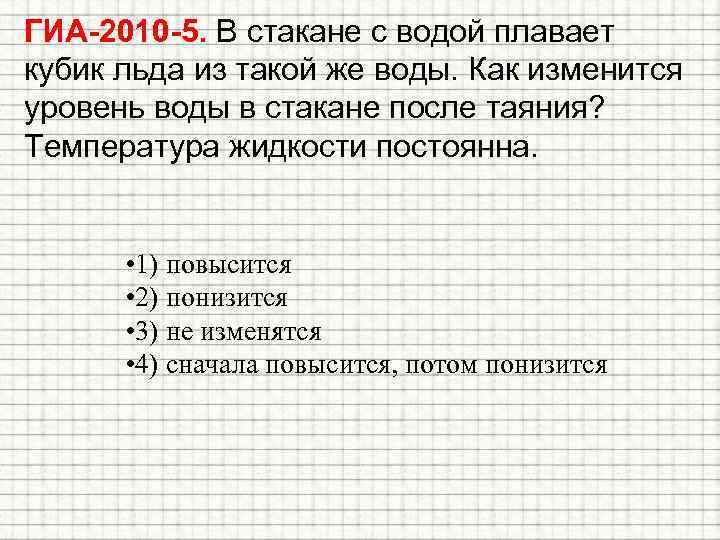 ГИА-2010-5. В стакане с водой плавает кубик льда из такой же воды. Как изменится уровень воды в стакане после таяния? Температура жидкости постоянна.

•1) повысится
•2) понизится
•3) не изменятся
•4) сначала повысится, потом понизится